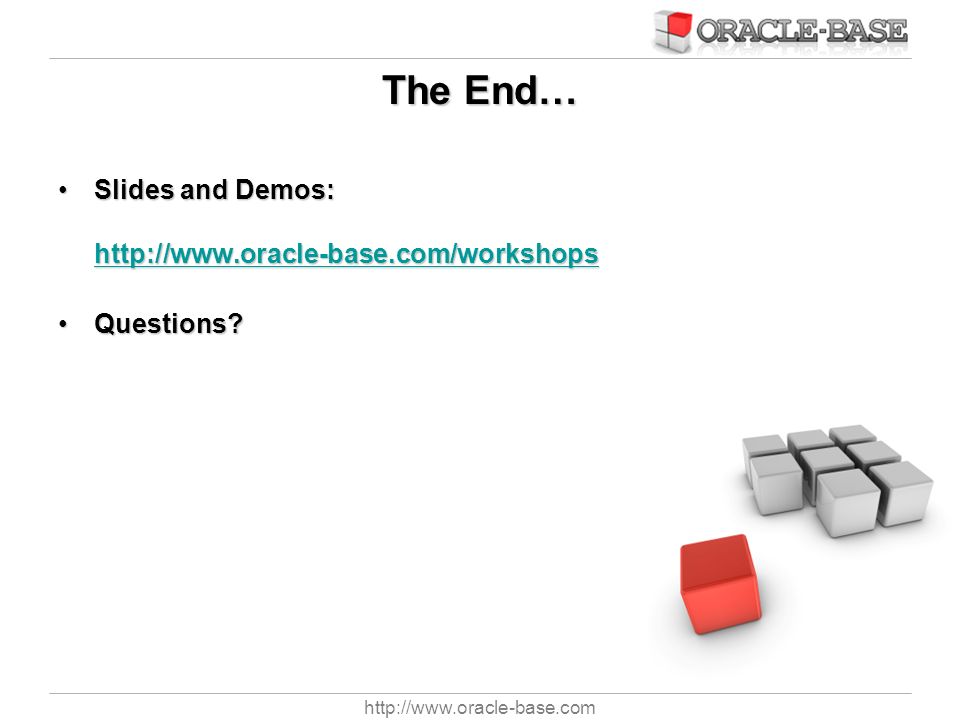 ORACLE-BASE

The End…

• Slides and Demos:

http://www.oracle-base.com/workshops

• Questions?

http://www.oracle-base.com